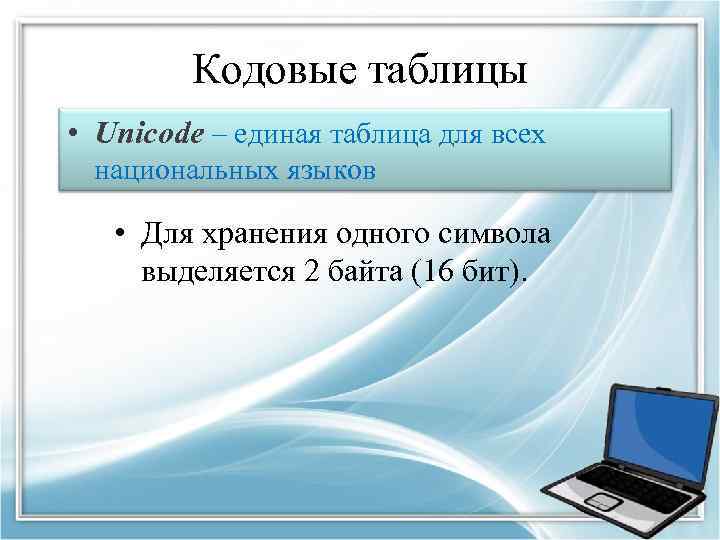 Кодовые таблицы

• Unicode – единая таблица для всех национальных языков

• Для хранения одного символа выделяется 2 байта (16 бит).